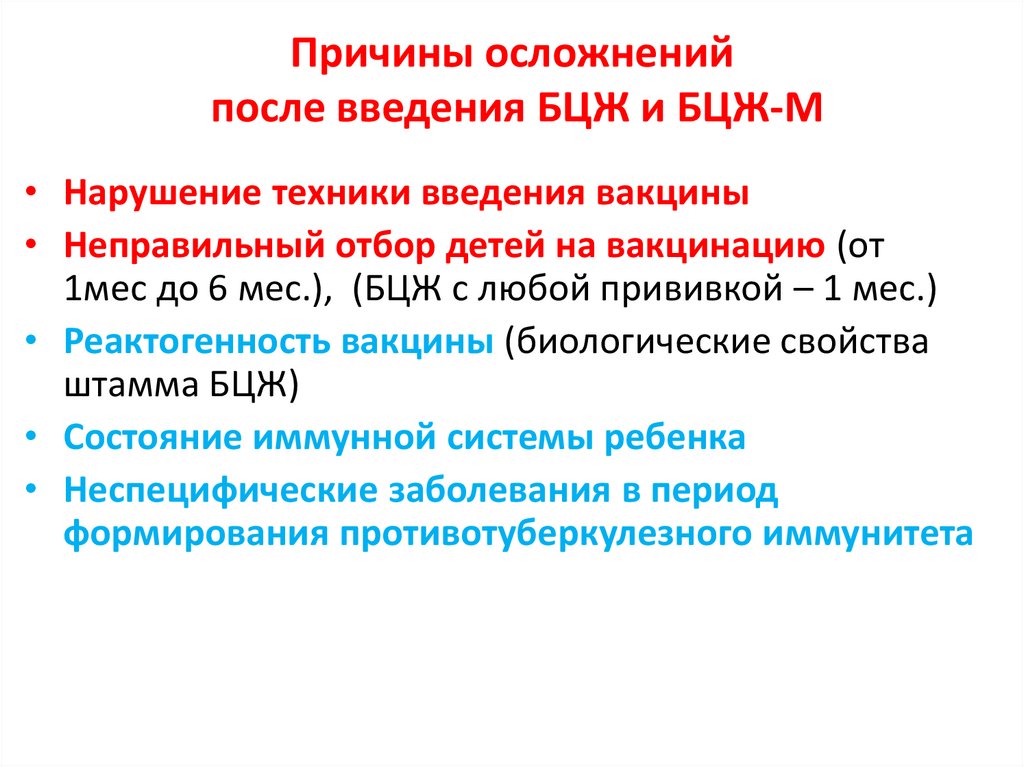 Причины осложнений
после введения БЦЖ и БЦЖ-М

• Нарушение техники введения вакцины
• Неправильный отбор детей на вакцинацию (от 1мес до 6 мес.), (БЦЖ с любой прививкой – 1 мес.)
• Реактогенность вакцины (биологические свойства штамма БЦЖ)
• Состояние иммунной системы ребенка
• Неспецифические заболевания в период формирования противотуберкулезного иммунитета